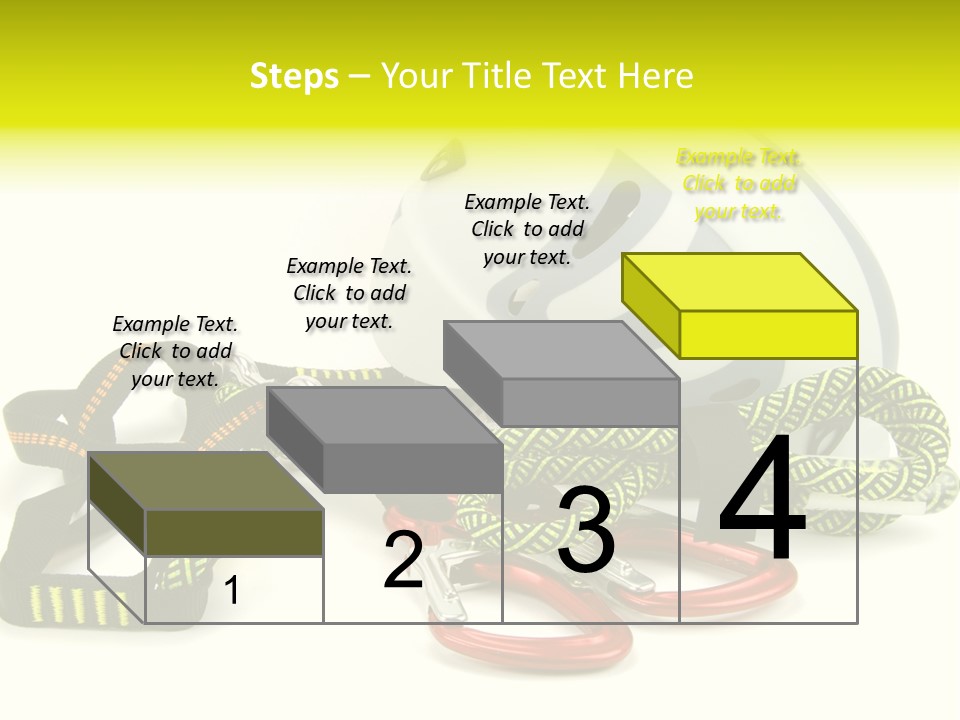 Steps – Your Title Text Here

Example Text. Click to add your text.

Example Text. Click to add your text.

Example Text. Click to add your text.

Example Text. Click to add your text.

1

2

3

4